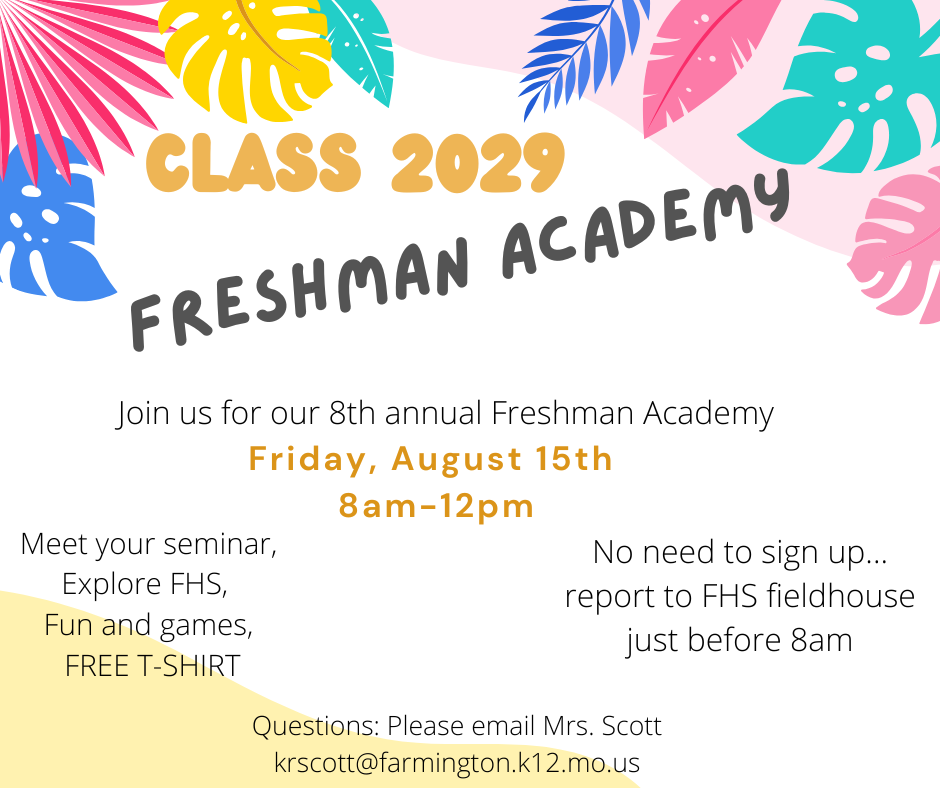 CLASS 2029

FRESHMAN ACADEMY

Join us for our 8th annual Freshman Academy

Friday, August 15th
8am-12pm

Meet your seminar,
Explore FHS,
Fun and games,
FREE T-SHIRT

No need to sign up...
report to FHS fieldhouse
just before 8am

Questions: Please email Mrs. Scott
krscott@farmington.k12.mo.us